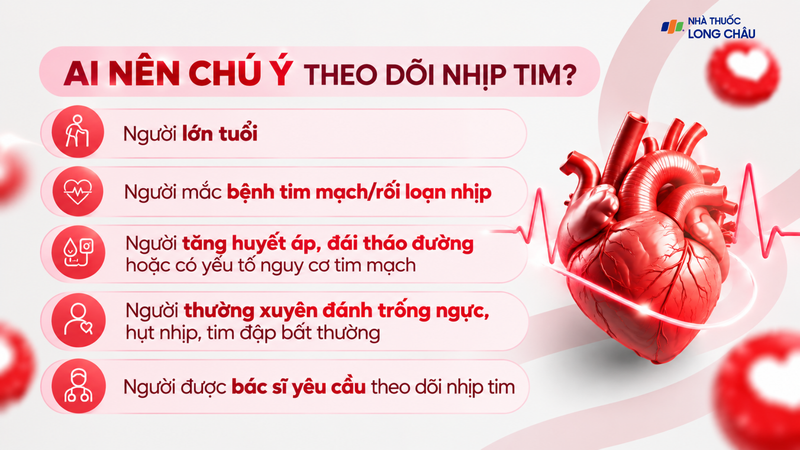 NHÀ THUỐC LONG CHÂU

AI NÊN CHÚ Ý THEO DÕI NHỊP TIM?

Người lớn tuổi

Người mắc bệnh tim mạch/rối loạn nhịp

Người tăng huyết áp, đái tháo đường hoặc có yếu tố nguy cơ tim mạch

Người thường xuyên đánh trống ngực, hụt nhịp, tim đập bất thường

Người được bác sĩ yêu cầu theo dõi nhịp tim